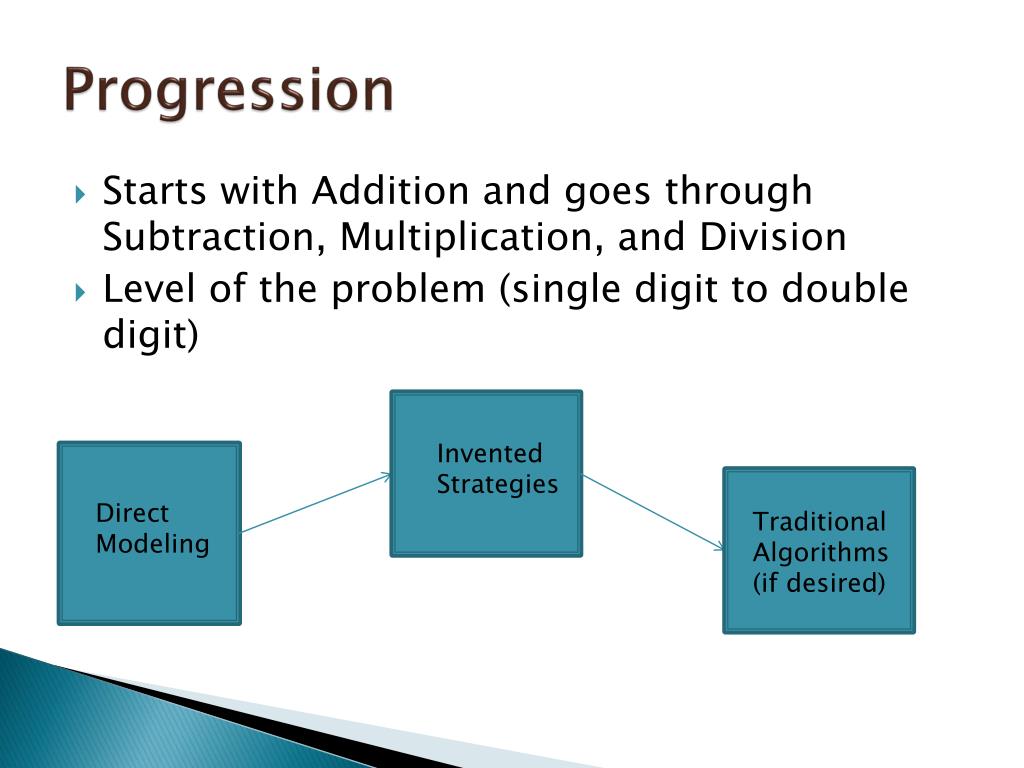 Progression

Starts with Addition and goes through Subtraction, Multiplication, and Division

Level of the problem (single digit to double digit)

Direct Modeling

Invented Strategies

Traditional Algorithms (if desired)